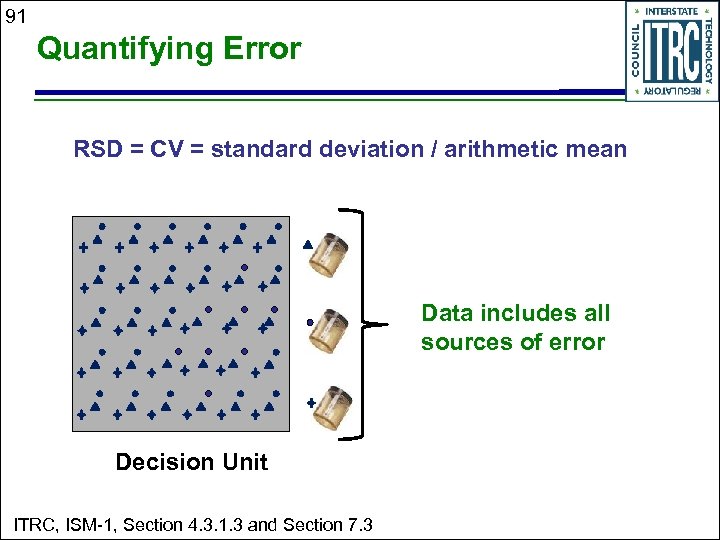 91

Quantifying Error

INTERSTATE TECHNOLOGY REGULATORY COUNCIL ITRC

RSD = CV = standard deviation / arithmetic mean

Data includes all sources of error

Decision Unit

ITRC, ISM-1, Section 4.3.1.3 and Section 7.3